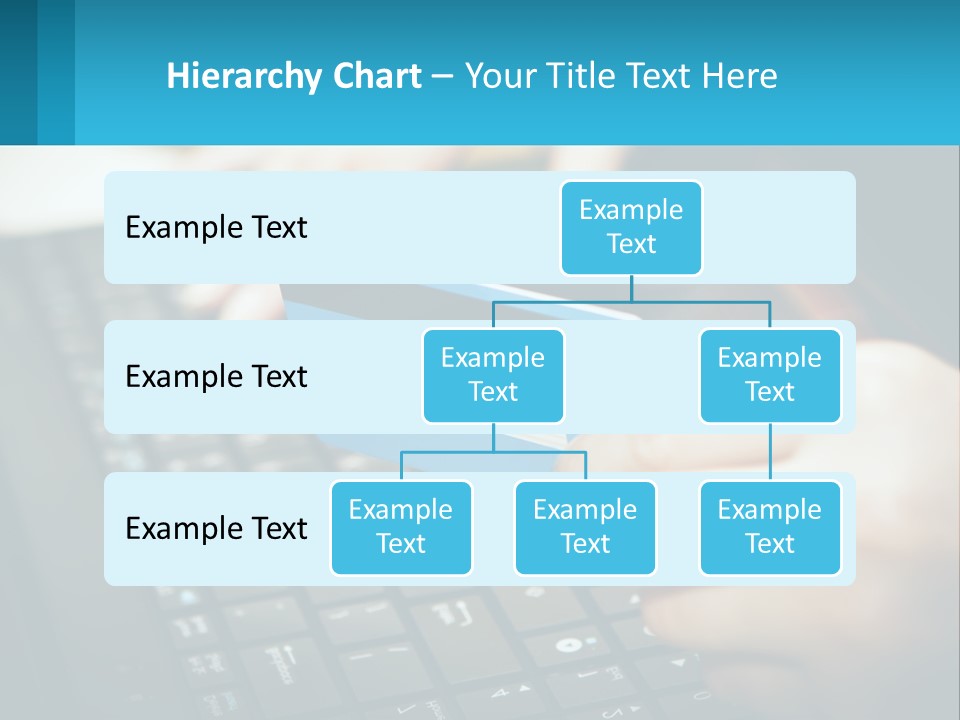 Hierarchy Chart – Your Title Text Here

Example Text

Example Text

Example Text

Example Text

Example Text

Example Text

Example Text

Example Text

Example Text